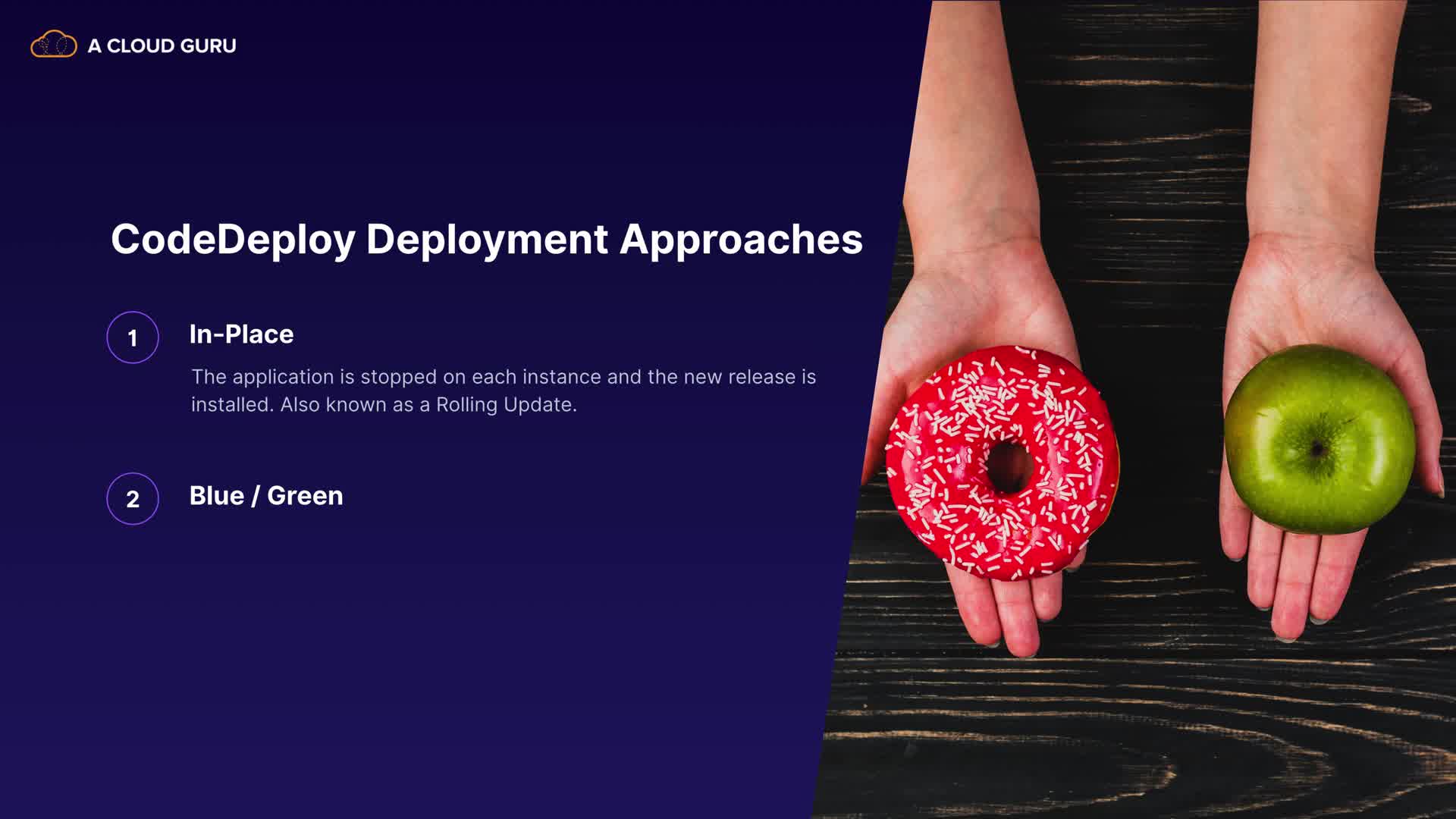 A CLOUD GURU

CodeDeploy Deployment Approaches

1

In-Place

The application is stopped on each instance and the new release is installed. Also known as a Rolling Update.

2

Blue / Green